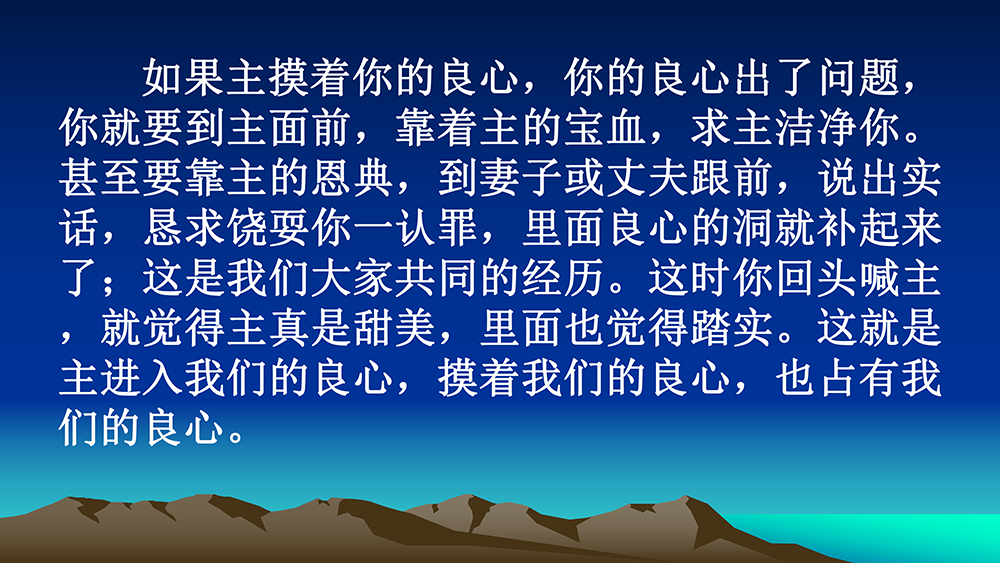 如果主摸着你的良心，你的良心出了问题，你就要到主面前，靠着主的宝血，求主洁净你。甚至要靠主的恩典，到妻子或丈夫跟前，说出实话，恳求饶要你一认罪，里面良心的洞就补起来了；这是我们大家共同的经历。这时你回头喊主，就觉得主真是甜美，里面也觉得踏实。这就是主进入我们的良心，摸着我们的良心，也占有我们的良心。